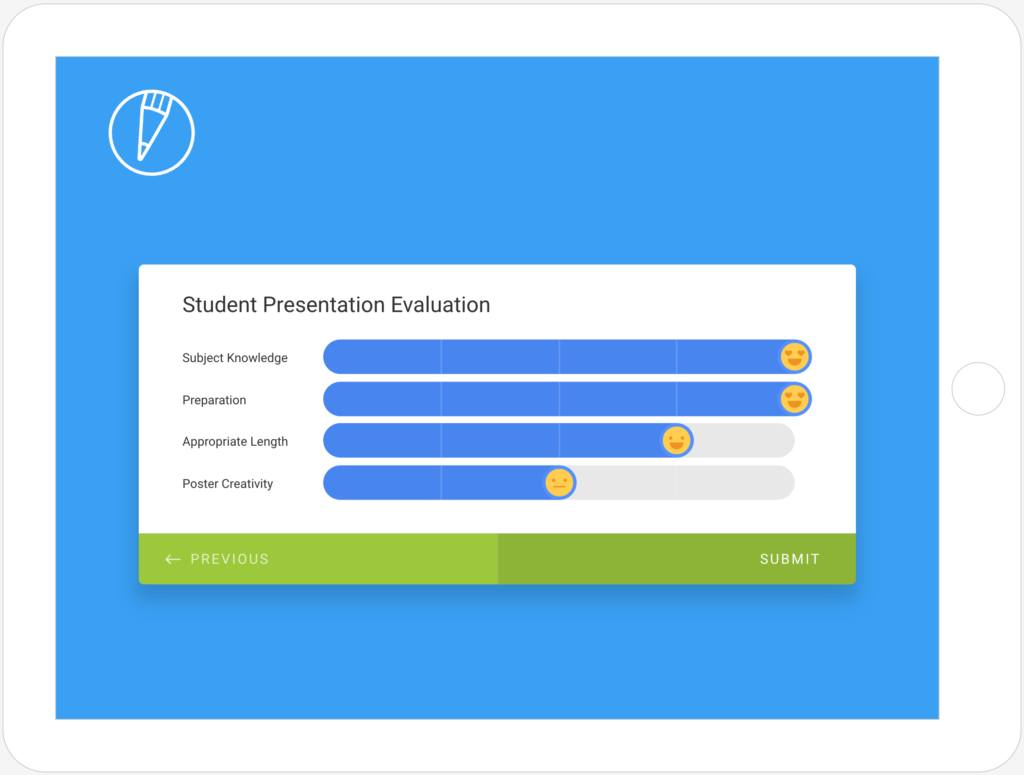 Student Presentation Evaluation

Subject Knowledge

Preparation

Appropriate Length

Poster Creativity

← PREVIOUS

SUBMIT